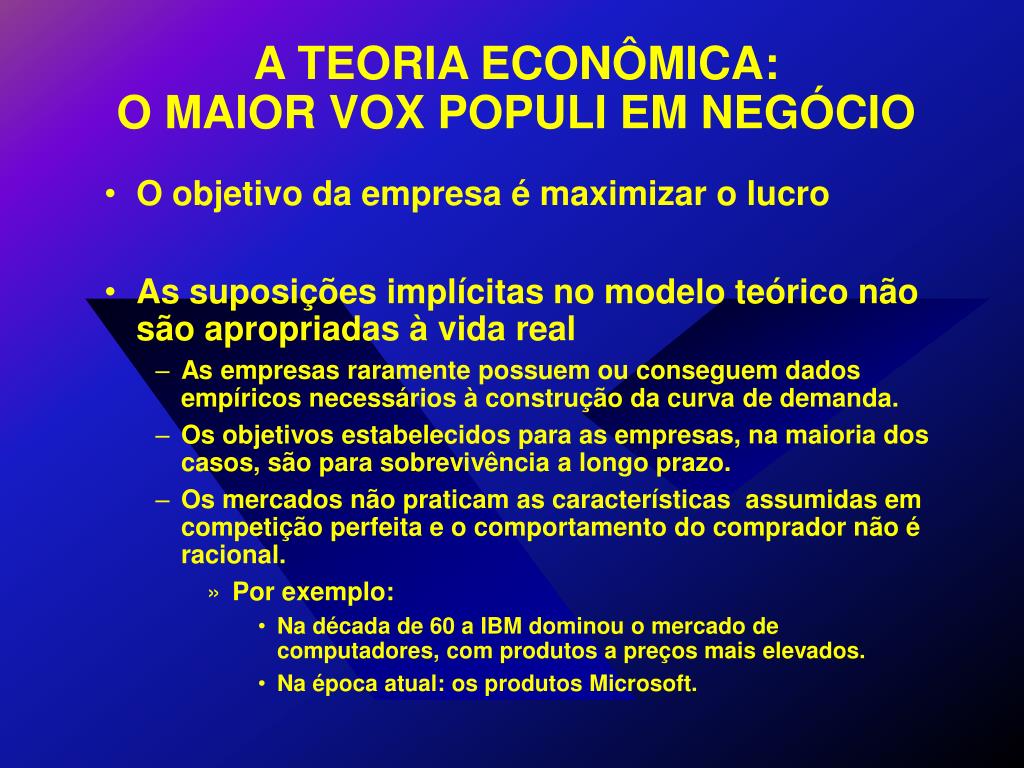 A TEORIA ECONÔMICA:
O MAIOR VOX POPULI EM NEGÓCIO

• O objetivo da empresa é maximizar o lucro

• As suposições implícitas no modelo teórico não são apropriadas à vida real
– As empresas raramente possuem ou conseguem dados empíricos necessários à construção da curva de demanda.
– Os objetivos estabelecidos para as empresas, na maioria dos casos, são para sobrevivência a longo prazo.
– Os mercados não praticam as características assumidas em competição perfeita e o comportamento do comprador não é racional.
» Por exemplo:
• Na década de 60 a IBM dominou o mercado de computadores, com produtos a preços mais elevados.
• Na época atual: os produtos Microsoft.